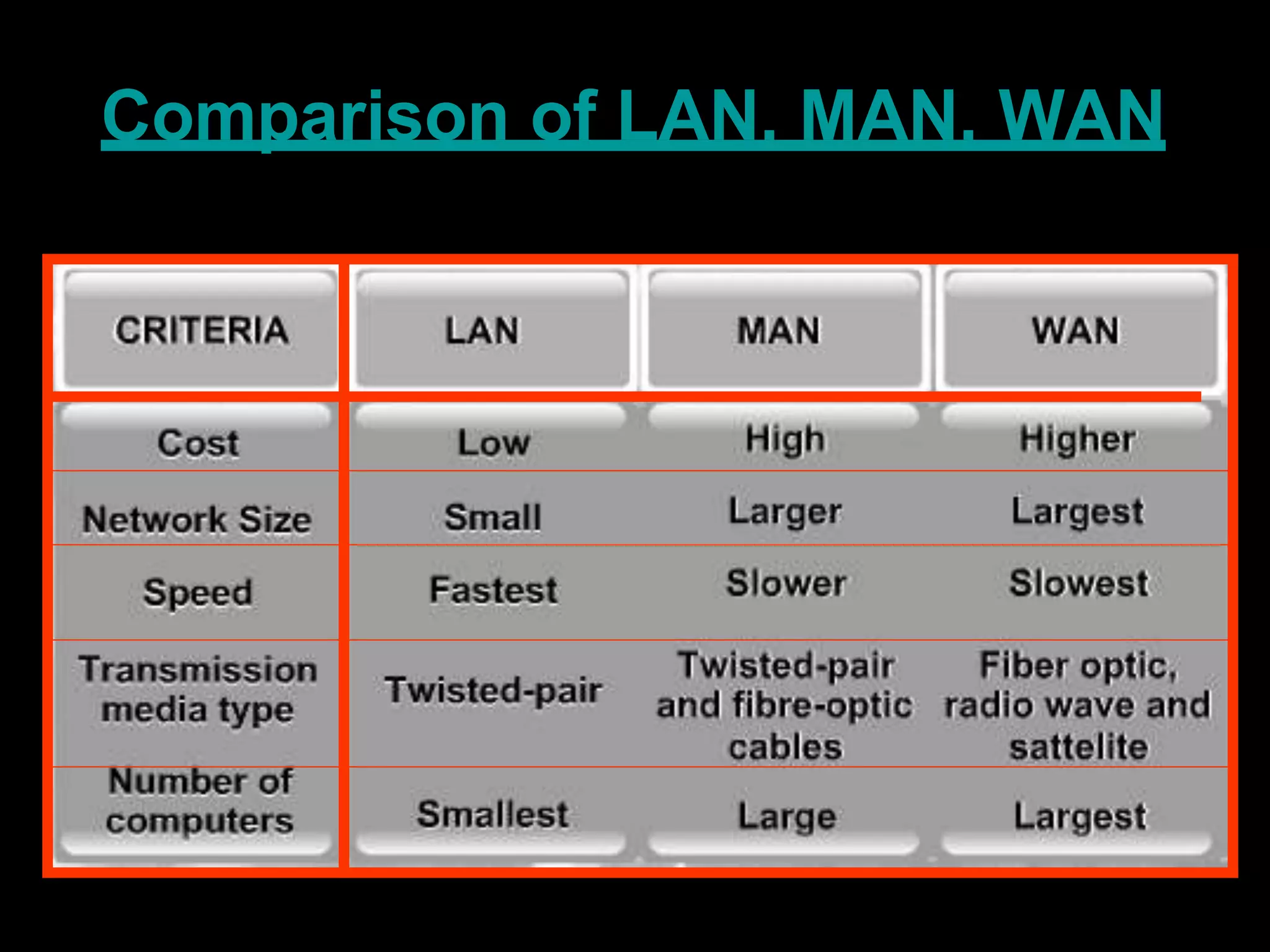 Comparison of LAN, MAN, WAN

| CRITERIA | LAN | MAN | WAN |
|---|---|---|---|
| Cost | Low | High | Higher |
| Network Size | Small | Larger | Largest |
| Speed | Fastest | Slower | Slowest |
| Transmission media type | Twisted-pair | Twisted-pair and fibre-optic cables | Fiber optic, radio wave and sattelite |
| Number of computers | Smallest | Large | Largest |